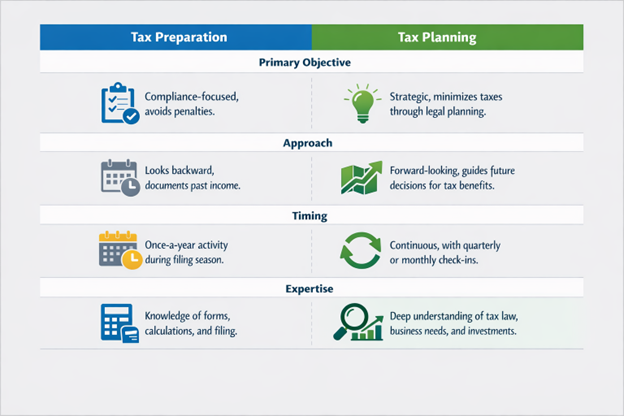 | Tax Preparation | Tax Planning |
|---|---|
| **Primary Objective** | |
| Compliance-focused, avoids penalties. | Strategic, minimizes taxes through legal planning. |
| **Approach** | |
| Looks backward, documents past income. | Forward-looking, guides future decisions for tax benefits. |
| **Timing** | |
| Once-a-year activity during filing season. | Continuous, with quarterly or monthly check-ins. |
| **Expertise** | |
| Knowledge of forms, calculations, and filing. | Deep understanding of tax law, business needs, and investments. |